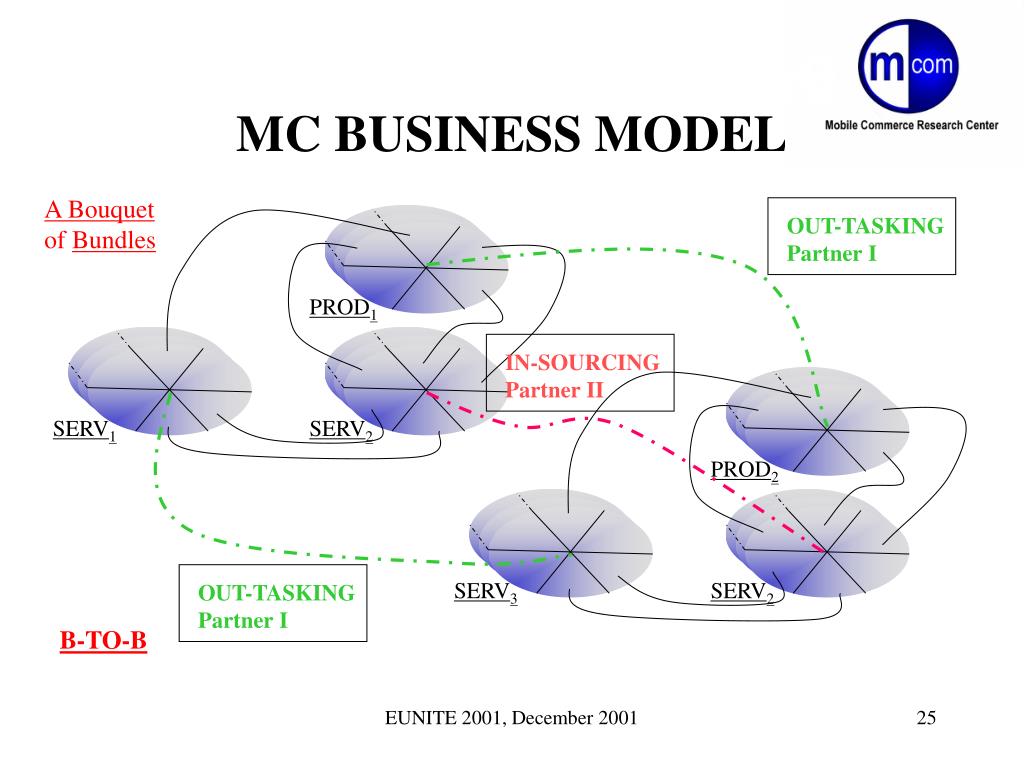 m com
Mobile Commerce Research Center

MC BUSINESS MODEL

A Bouquet of Bundles

OUT-TASKING Partner I

PROD$_1$

IN-SOURCING Partner II

SERV$_1$

SERV$_2$

PROD$_2$

SERV$_3$

SERV$_2$

OUT-TASKING Partner I

B-TO-B

EUNITE 2001, December 2001

25